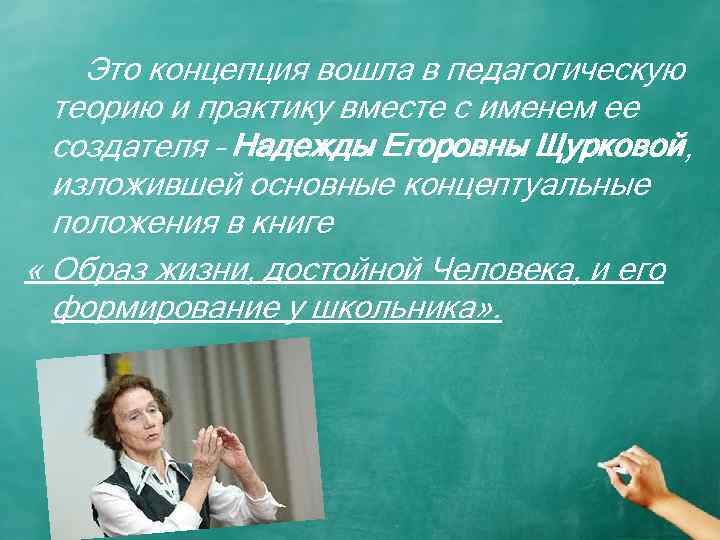 Это концепция вошла в педагогическую теорию и практику вместе с именем ее создателя – Надежды Егоровны Щурковой, изложившей основные концептуальные положения в книге

« Образ жизни, достойной Человека, и его формирование у школьника».